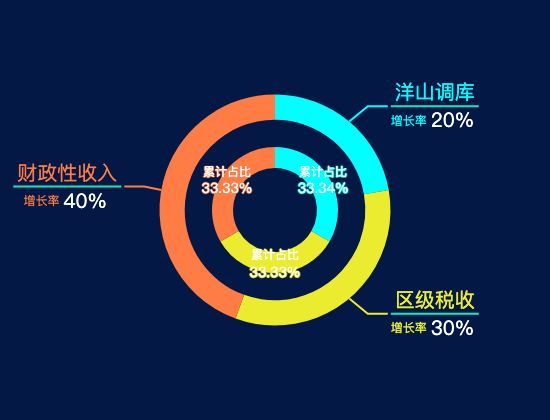 洋山调库
增长率 20%

财政性收入
增长率 40%

累计占比
33.33%

累计占比
33.34%

累计占比
33.33%

区级税收
增长率 30%